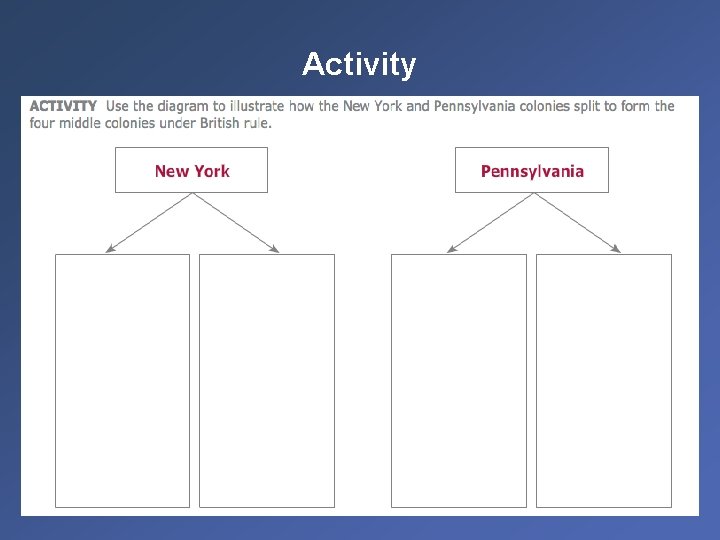 Activity

ACTIVITY Use the diagram to illustrate how the New York and Pennsylvania colonies split to form the four middle colonies under British rule.

New York

Pennsylvania